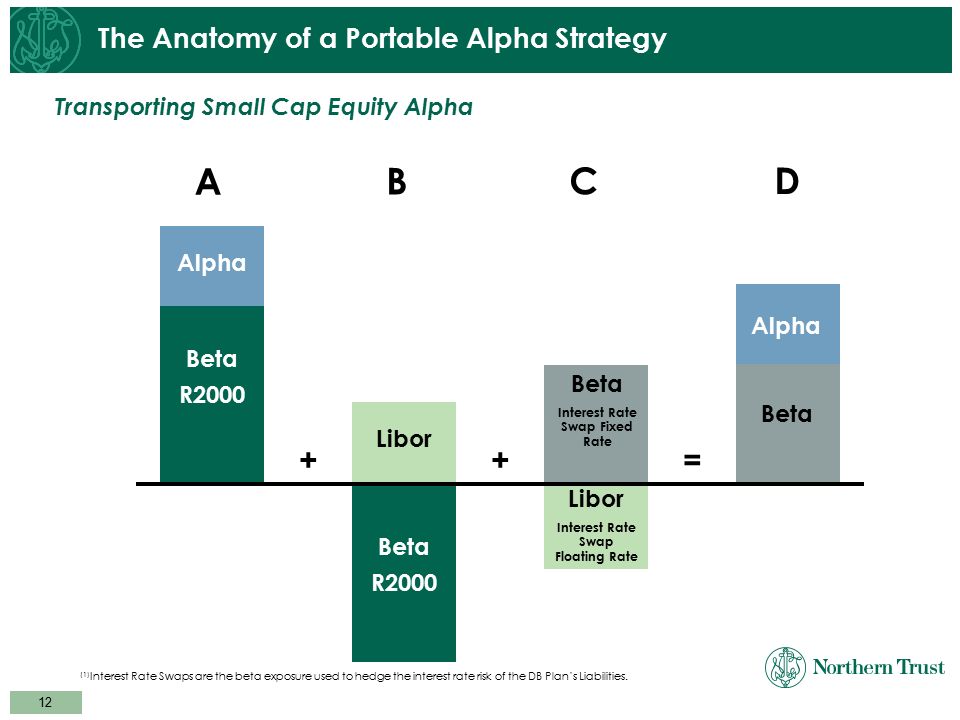 The Anatomy of a Portable Alpha Strategy

Transporting Small Cap Equity Alpha

A

B

C

D

Alpha

Beta

R2000

+

Libor

Beta

R2000

+

Beta

Interest Rate Swap Fixed Rate

Libor

Interest Rate Swap Floating Rate

=

Alpha

Beta

(1)Interest Rate Swaps are the beta exposure used to hedge the interest rate risk of the DB Plan's Liabilities.

Northern Trust

12